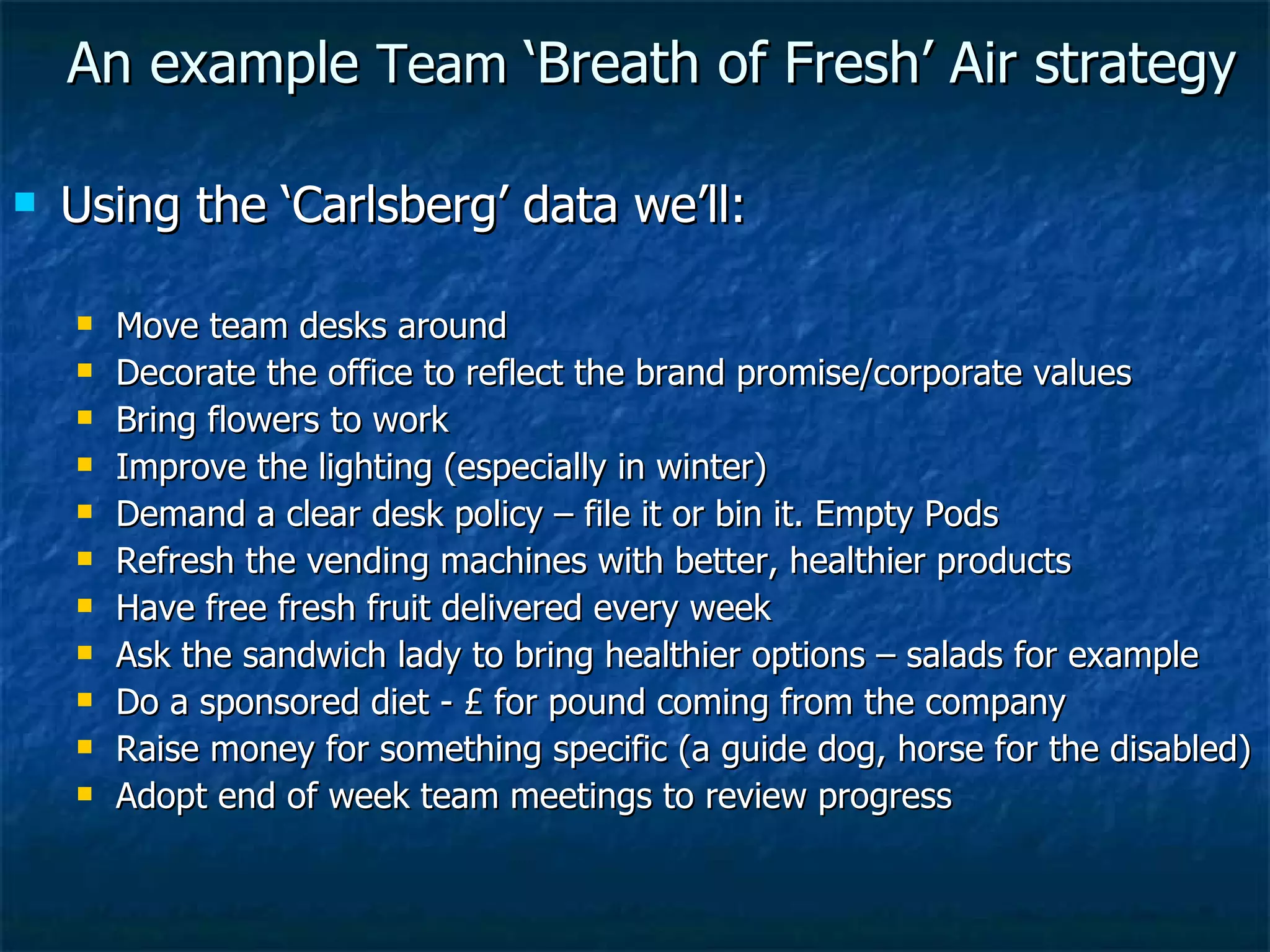 An example Team ‘Breath of Fresh’ Air strategy

- Using the ‘Carlsberg’ data we’ll:
  - Move team desks around
  - Decorate the office to reflect the brand promise/corporate values
  - Bring flowers to work
  - Improve the lighting (especially in winter)
  - Demand a clear desk policy – file it or bin it. Empty Pods
  - Refresh the vending machines with better, healthier products
  - Have free fresh fruit delivered every week
  - Ask the sandwich lady to bring healthier options – salads for example
  - Do a sponsored diet - £ for pound coming from the company
  - Raise money for something specific (a guide dog, horse for the disabled)
  - Adopt end of week team meetings to review progress